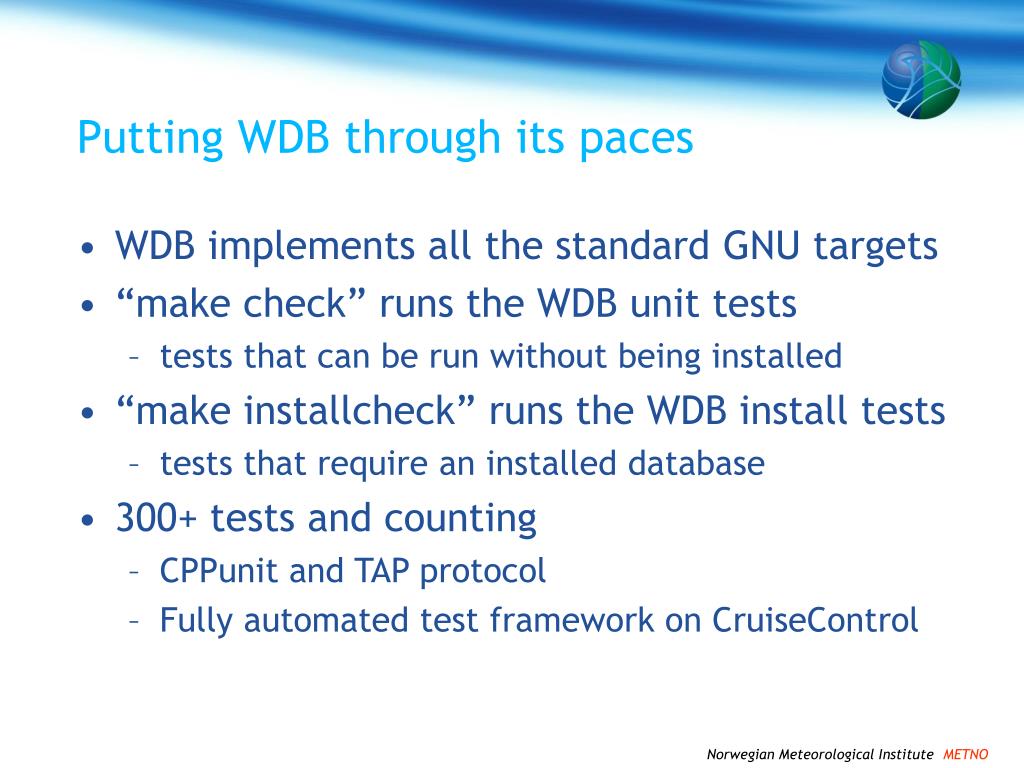 Putting WDB through its paces

• WDB implements all the standard GNU targets
• “make check” runs the WDB unit tests
– tests that can be run without being installed
• “make installcheck” runs the WDB install tests
– tests that require an installed database
• 300+ tests and counting
– CPPunit and TAP protocol
– Fully automated test framework on CruiseControl

Norwegian Meteorological Institute METNO